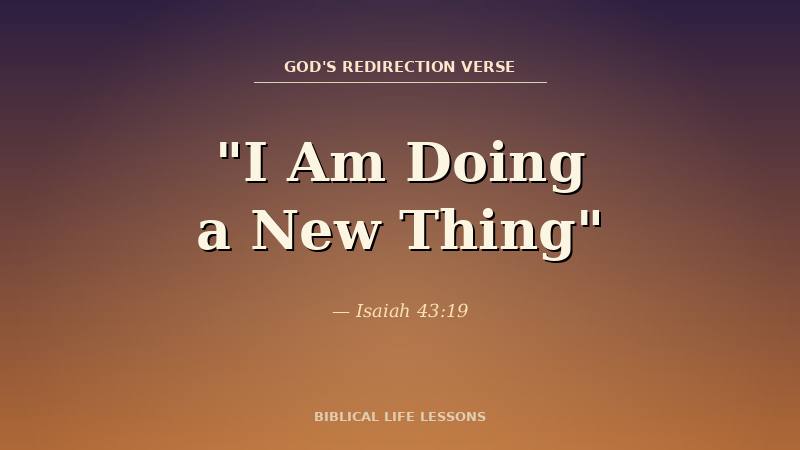 GOD'S REDIRECTION VERSE

"I Am Doing a New Thing"

— Isaiah 43:19

BIBLICAL LIFE LESSONS